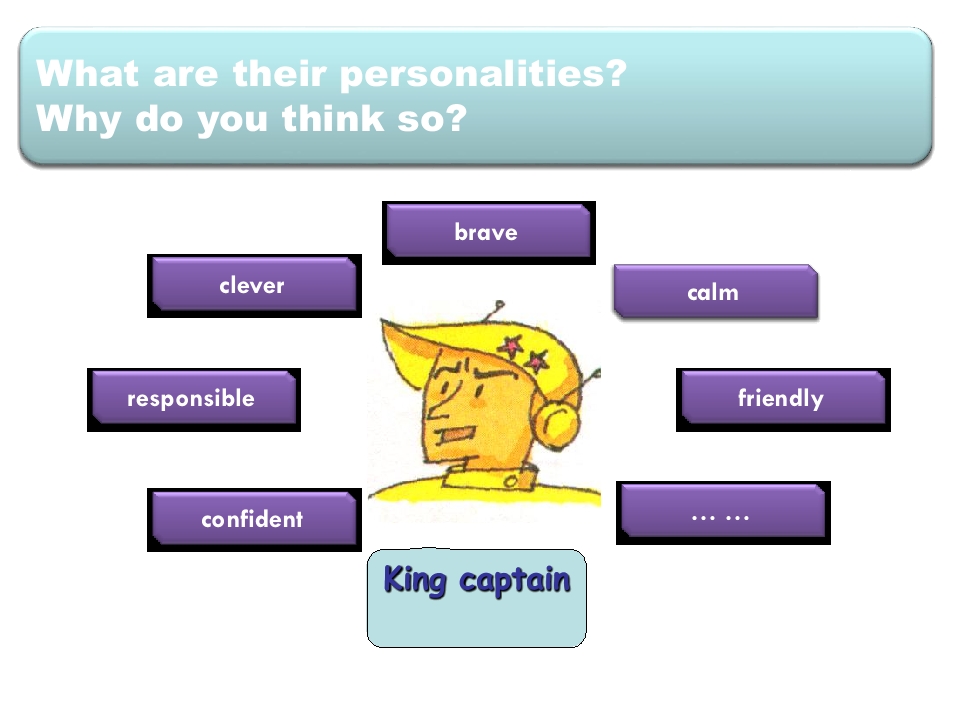 What are their personalities?
Why do you think so?

brave

clever

calm

responsible

friendly

confident

… …

King captain